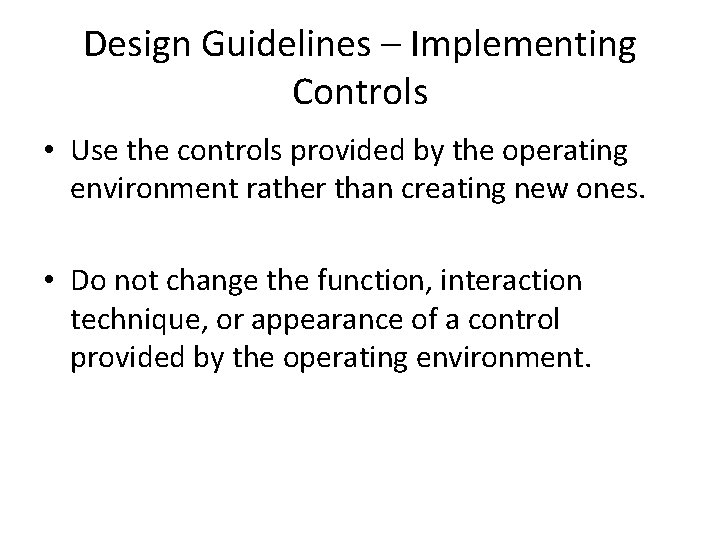 Design Guidelines – Implementing Controls

• Use the controls provided by the operating environment rather than creating new ones.

• Do not change the function, interaction technique, or appearance of a control provided by the operating environment.